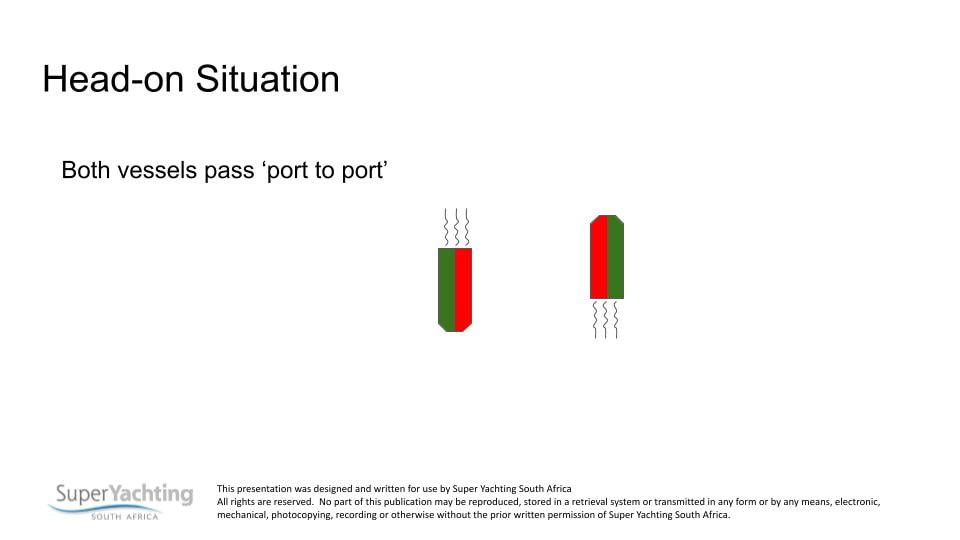 Head-on Situation

Both vessels pass ‘port to port’

SuperYachting
SOUTH AFRICA

This presentation was designed and written for use by Super Yachting South Africa
All rights are reserved. No part of this publication may be reproduced, stored in a retrieval system or transmitted in any form or by any means, electronic, mechanical, photocopying, recording or otherwise without the prior written permission of Super Yachting South Africa.